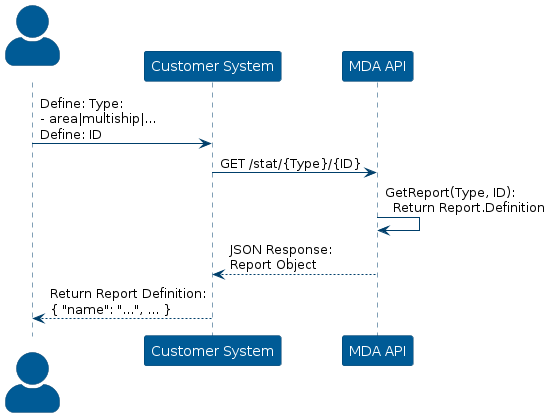 Customer System

MDA API

Define: Type:
- area|multiship|...
Define: ID

GET /stat/{Type}/{ID}

GetReport(Type, ID):
Return Report.Definition

JSON Response:
Report Object

Return Report Definition:
{ "name": "...", ... }

Customer System

MDA API